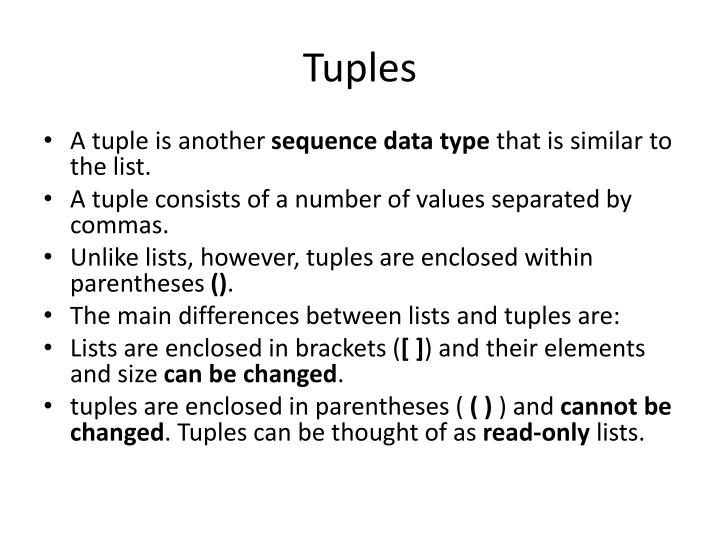 Tuples

• A tuple is another sequence data type that is similar to the list.
• A tuple consists of a number of values separated by commas.
• Unlike lists, however, tuples are enclosed within parentheses ().
• The main differences between lists and tuples are:
• Lists are enclosed in brackets ([ ]) and their elements and size can be changed.
• tuples are enclosed in parentheses ( ( ) ) and cannot be changed. Tuples can be thought of as read-only lists.